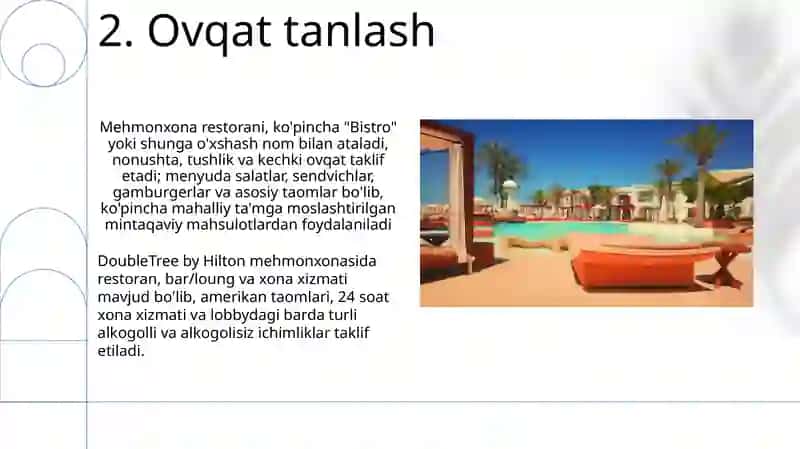 2. Ovqat tanlash

Mehmonxona restorani, ko'pincha "Bistro" yoki shunga o'xshash nom bilan ataladi, nonushta, tushlik va kechki ovqat taklif etadi; menyuda salatlar, sendvichlar, gamburgerlar va asosiy taomlar bo'lib, ko'pincha mahalliy ta'mga moslashtirilgan mintaqaviy mahsulotlardan foydalaniladi

DoubleTree by Hilton mehmonxonasida restoran, bar/loung va xona xizmati mavjud bo'lib, amerikan taomlari, 24 soat xona xizmati va lobbydagi barda turli alkogolli va alkogolisiz ichimliklar taklif etiladi.